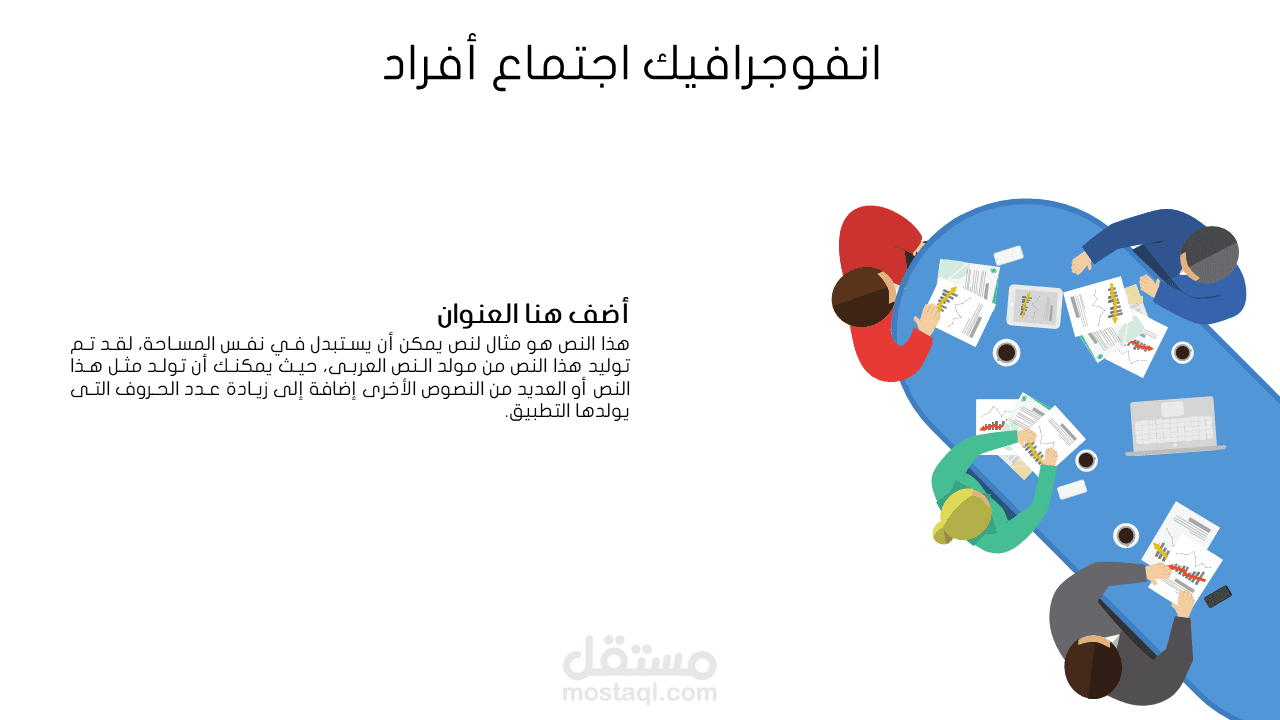 انفوجرافيك اجتماع أفراد

أضف هنا العنوان

هذا النص هو مثال لنص يمكن أن يستبدل في نفس المساحة، لقد تم توليد هذا النص من مولد النص العربى، حيث يمكنك أن تولد مثل هذا النص أو العديد من النصوص الأخرى إضافة إلى زيادة عدد الحروف التى يولدها التطبيق.

مستقل
mostaql.com